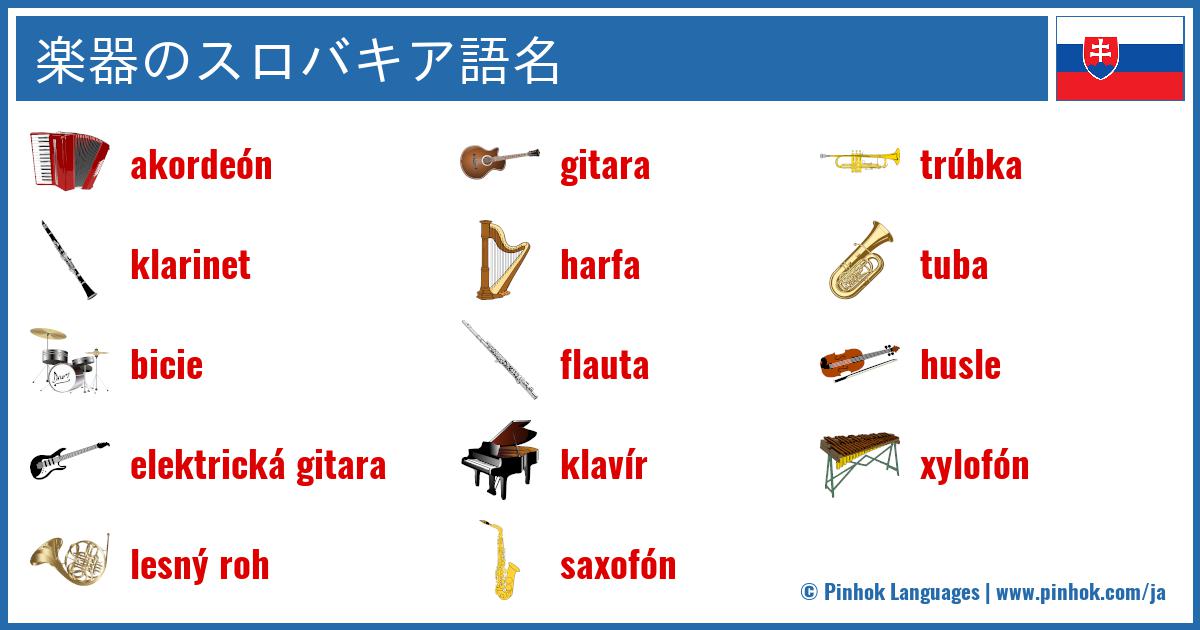 楽器のスロバキア語名

akordeón

klarinet

bicie

elektrická gitara

lesný roh

gitara

harfa

flauta

klavír

saxofón

trúbka

tuba

husle

xylofón

© Pinhok Languages | www.pinhok.com/ja